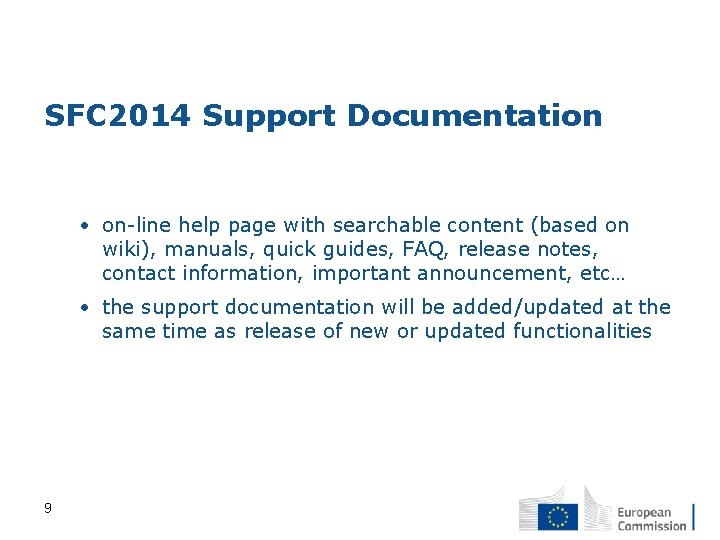 SFC2014 Support Documentation

• on-line help page with searchable content (based on wiki), manuals, quick guides, FAQ, release notes, contact information, important announcement, etc…

• the support documentation will be added/updated at the same time as release of new or updated functionalities

9

European Commission